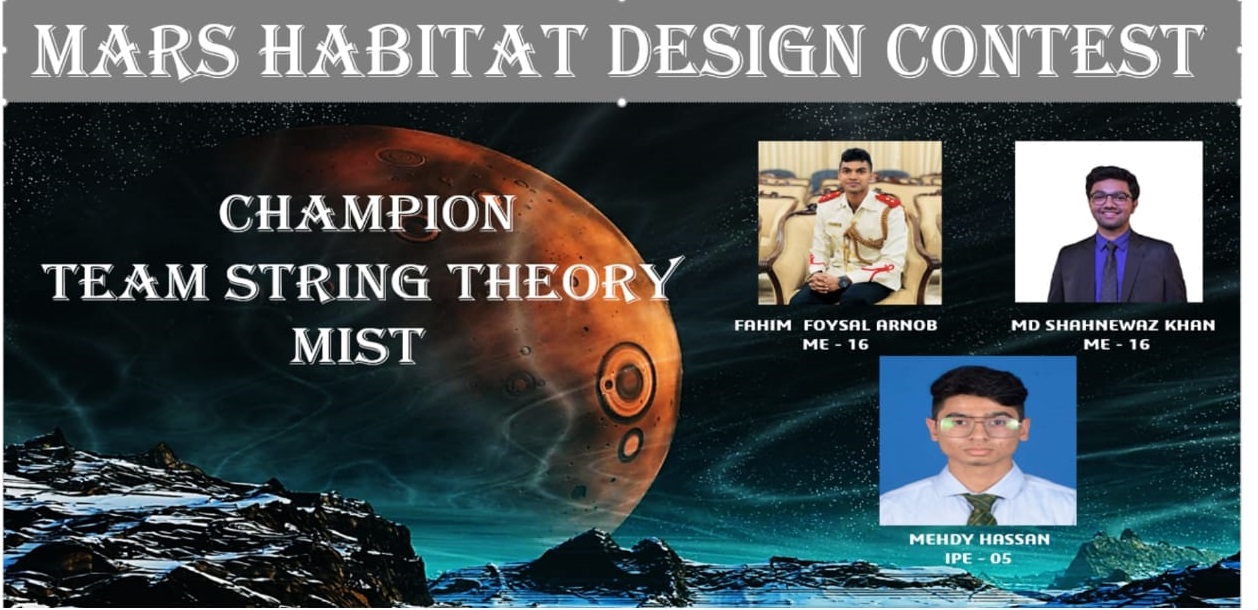 MARS HABITAT DESIGN CONTEST

CHAMPION
TEAM STRING THEORY
MIST

FAHIM FOYSAL ARNOB
ME - 16

MD SHAHNEWAZ KHAN
ME - 16

MEHDY HASSAN
IPE - 05